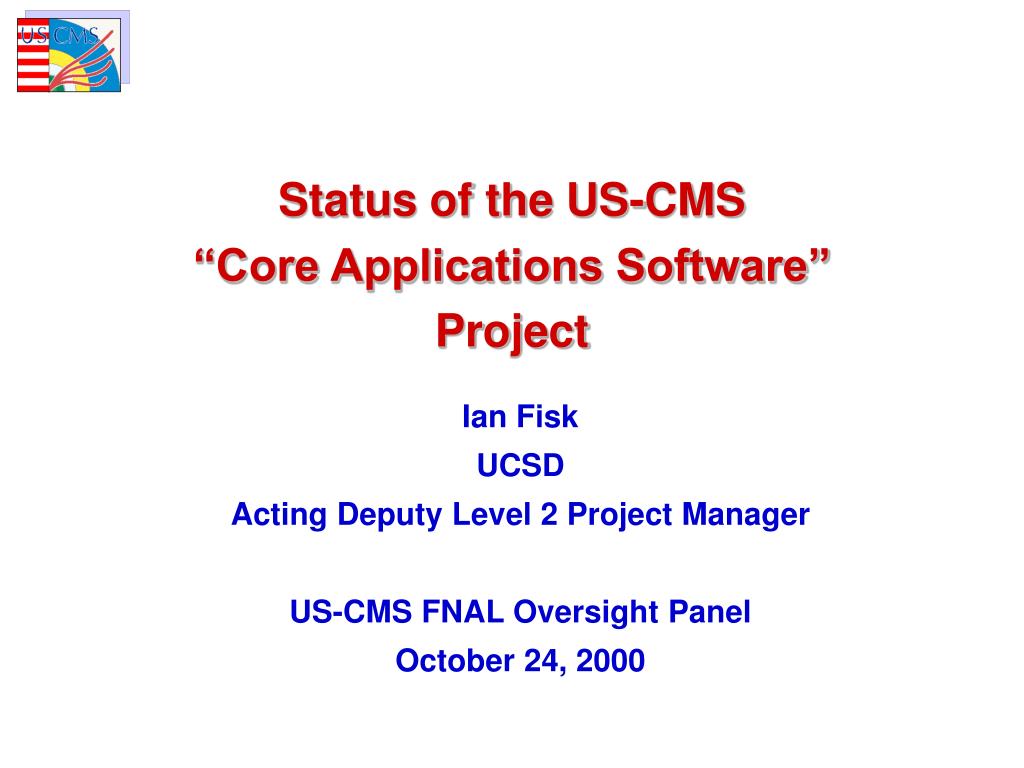 US CMS

Status of the US-CMS
“Core Applications Software”
Project

Ian Fisk
UCSD
Acting Deputy Level 2 Project Manager

US-CMS FNAL Oversight Panel
October 24, 2000